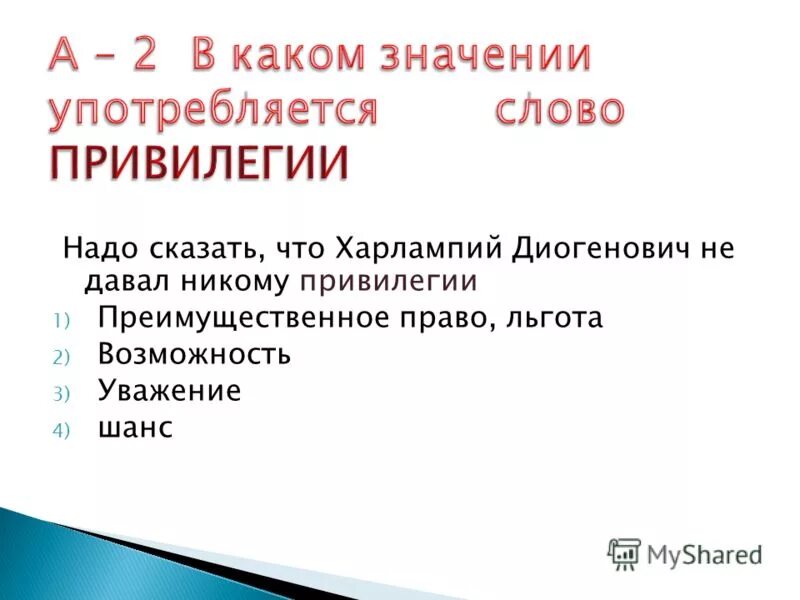 А – 2 В каком значении употребляется слово ПРИВИЛЕГИИ

Надо сказать, что Харлампий Диогенович не давал никому привилегии

1) Преимущественное право, льгота
2) Возможность
3) Уважение
4) шанс

MyShared